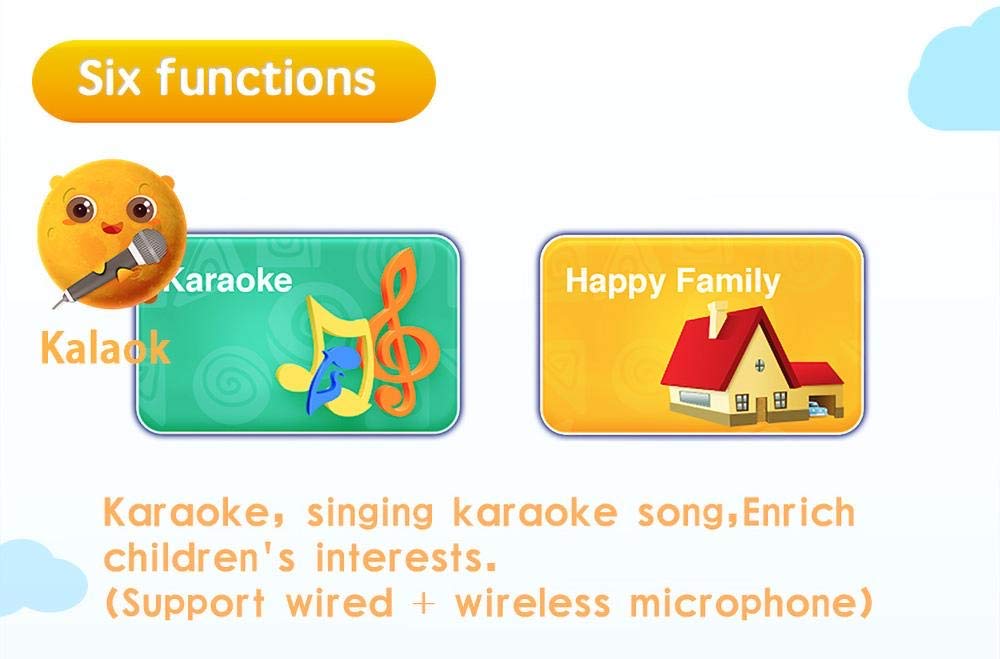 Six functions

Kalaok

Karaoke

Happy Family

Karaoke, singing karaoke song,Enrich children's interests.
(Support wired + wireless microphone)